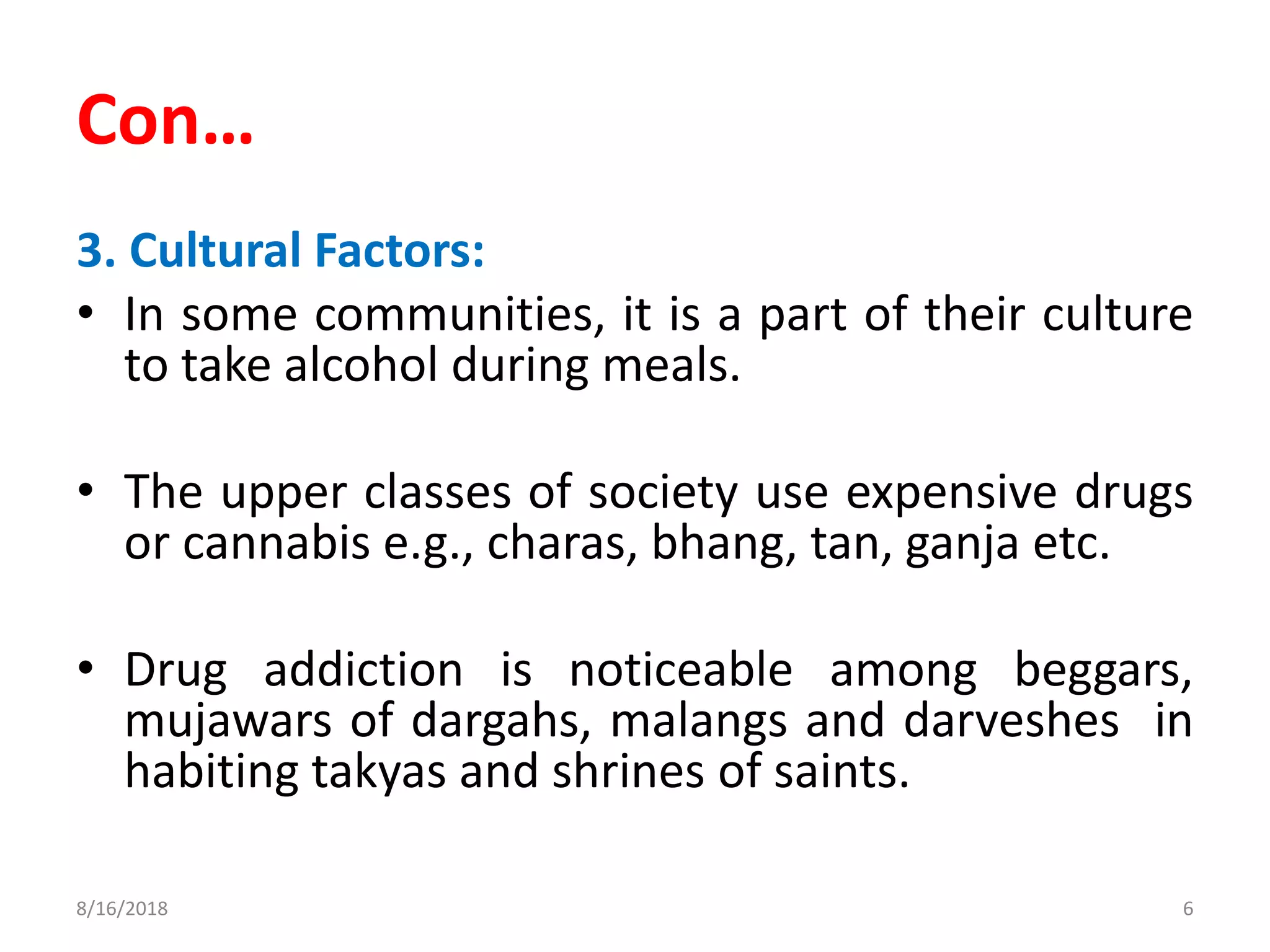 Con…

3. Cultural Factors:

• In some communities, it is a part of their culture to take alcohol during meals.

• The upper classes of society use expensive drugs or cannabis e.g., charas, bhang, tan, ganja etc.

• Drug addiction is noticeable among beggars, mujawars of dargahs, malangs and darveshes in habiting takyas and shrines of saints.

8/16/2018

6